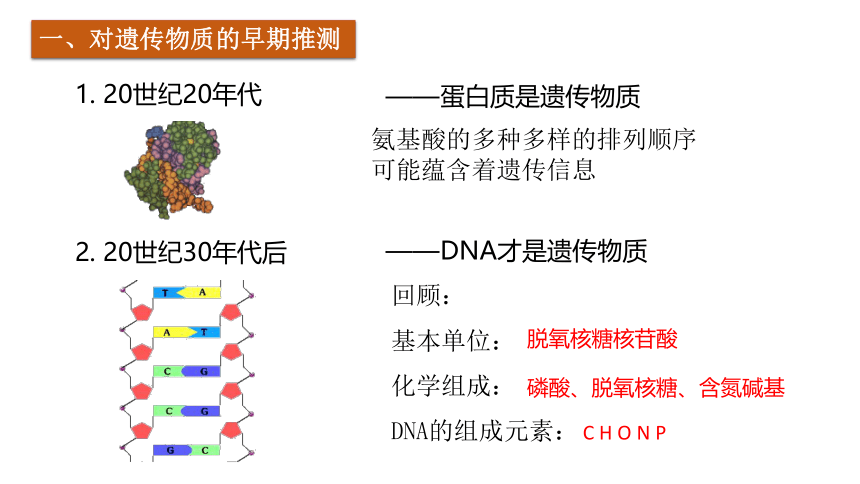 一、对遗传物质的早期推测

1. 20世纪20年代

——蛋白质是遗传物质

氨基酸的多种多样的排列顺序可能蕴含着遗传信息

2. 20世纪30年代后

——DNA才是遗传物质

T A
A T
C G
C G
G C

回顾：

基本单位： 脱氧核糖核苷酸

化学组成： 磷酸、脱氧核糖、含氮碱基

DNA的组成元素： C H O N P